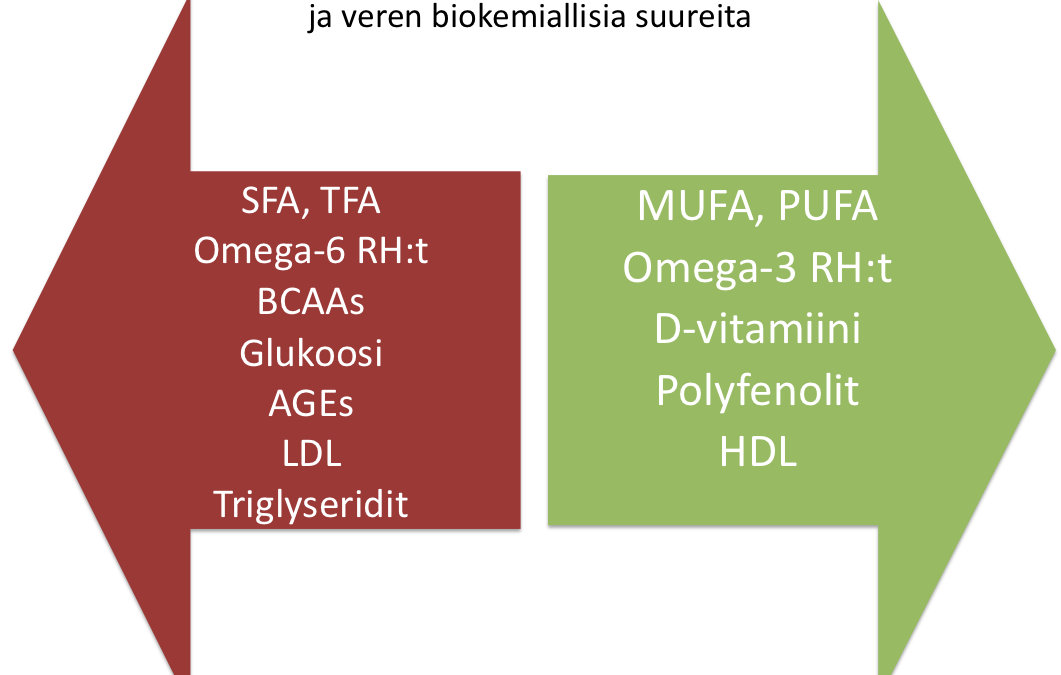 ja veren biokemiallisia suureita

SFA, TFA
Omega-6 RH:t
BCAAs
Glukoosi
AGEs
LDL
Triglyseridit

MUFA, PUFA
Omega-3 RH:t
D-vitamiini
Polyfenolit
HDL